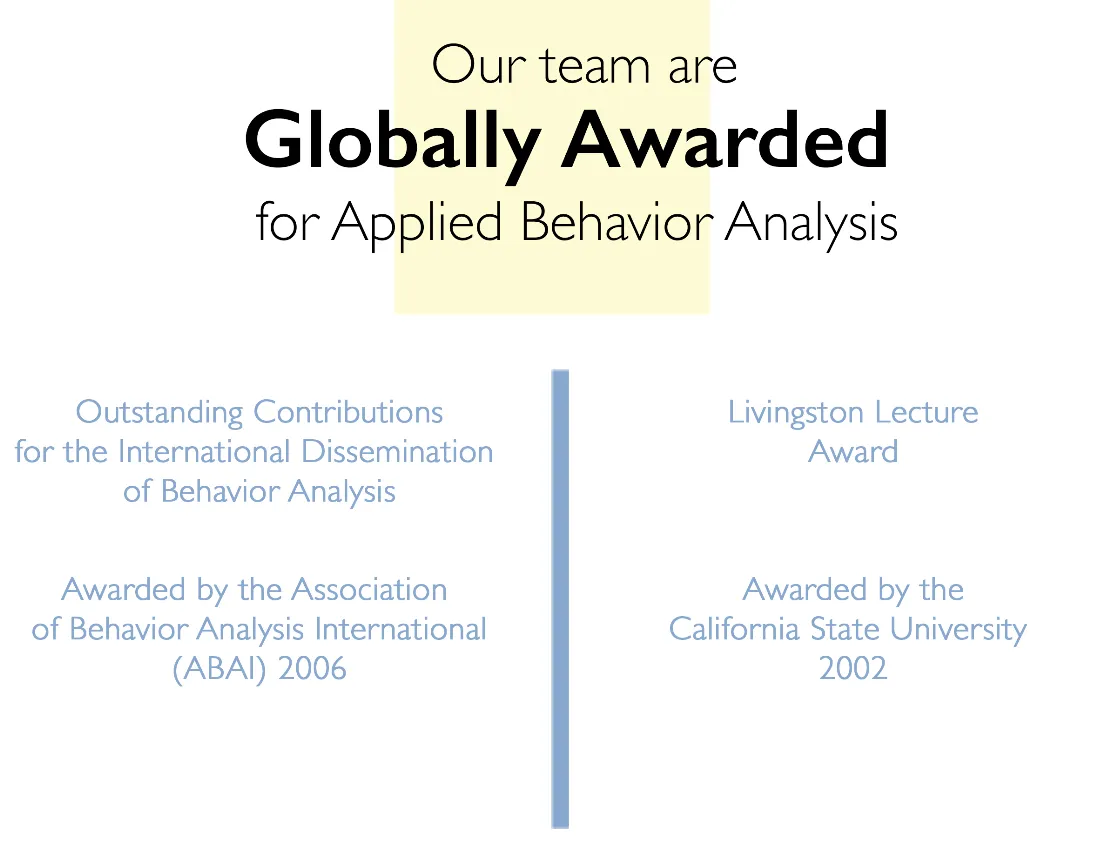 Our team are
Globally Awarded
for Applied Behavior Analysis

Outstanding Contributions for the International Dissemination of Behavior Analysis

Awarded by the Association of Behavior Analysis International (ABAI) 2006

Livingston Lecture Award

Awarded by the California State University 2002